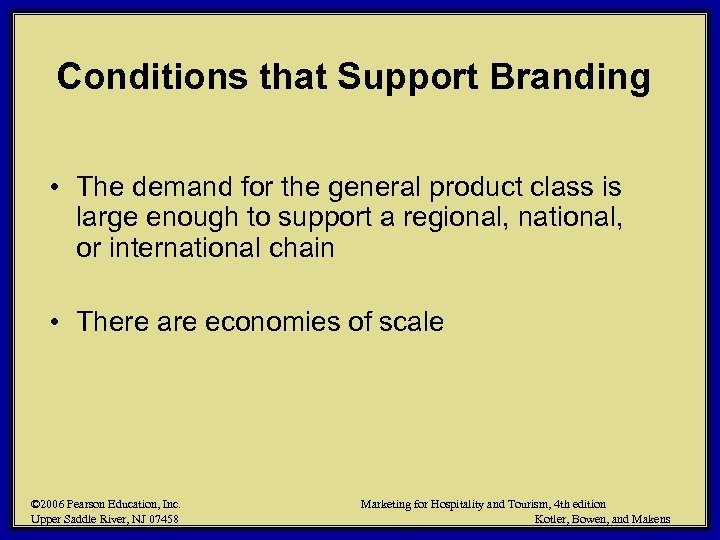 Conditions that Support Branding

• The demand for the general product class is large enough to support a regional, national, or international chain

• There are economies of scale

©2006 Pearson Education, Inc.
Upper Saddle River, NJ 07458

Marketing for Hospitality and Tourism, 4th edition
Kotler, Bowen, and Makens